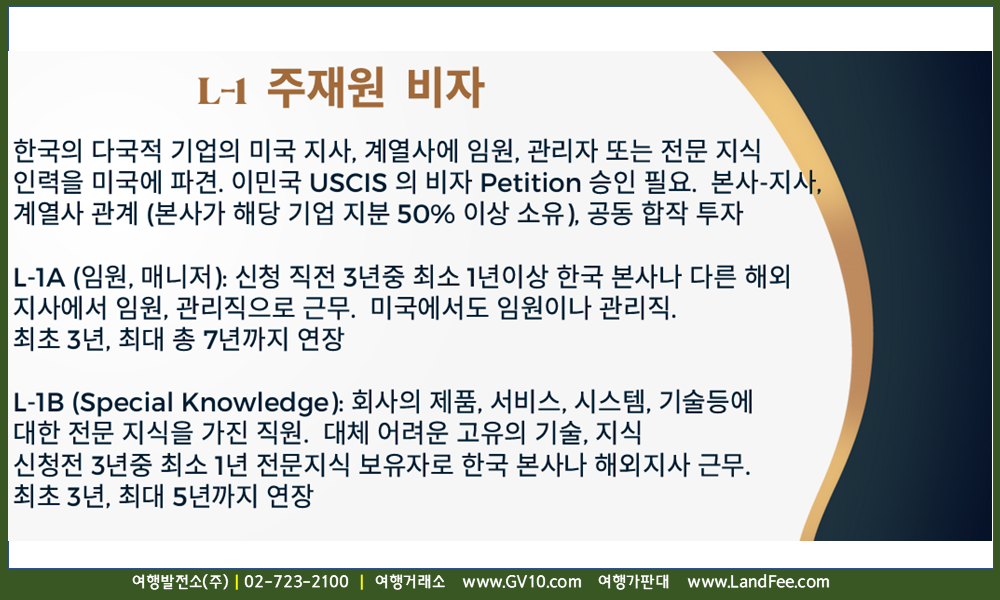 L-1 주재원 비자

한국의 다국적 기업의 미국 지사, 계열사에 임원, 관리자 또는 전문 지식 인력을 미국에 파견. 이민국 USCIS 의 비자 Petition 승인 필요. 본사-지사, 계열사 관계 (본사가 해당 기업 지분 50% 이상 소유), 공동 합작 투자

L-1A (임원, 매니저): 신청 직전 3년중 최소 1년이상 한국 본사나 다른 해외 지사에서 임원, 관리직으로 근무. 미국에서도 임원이나 관리직. 최초 3년, 최대 총 7년까지 연장

L-1B (Special Knowledge): 회사의 제품, 서비스, 시스템, 기술등에 대한 전문 지식을 가진 직원. 대체 어려운 고유의 기술, 지식 신청전 3년중 최소 1년 전문지식 보유자로 한국 본사나 해외지사 근무. 최초 3년, 최대 5년까지 연장

여행발전소(주) | 02-723-2100 | 여행거래소 www.GV10.com 여행가판대 www.LandFee.com